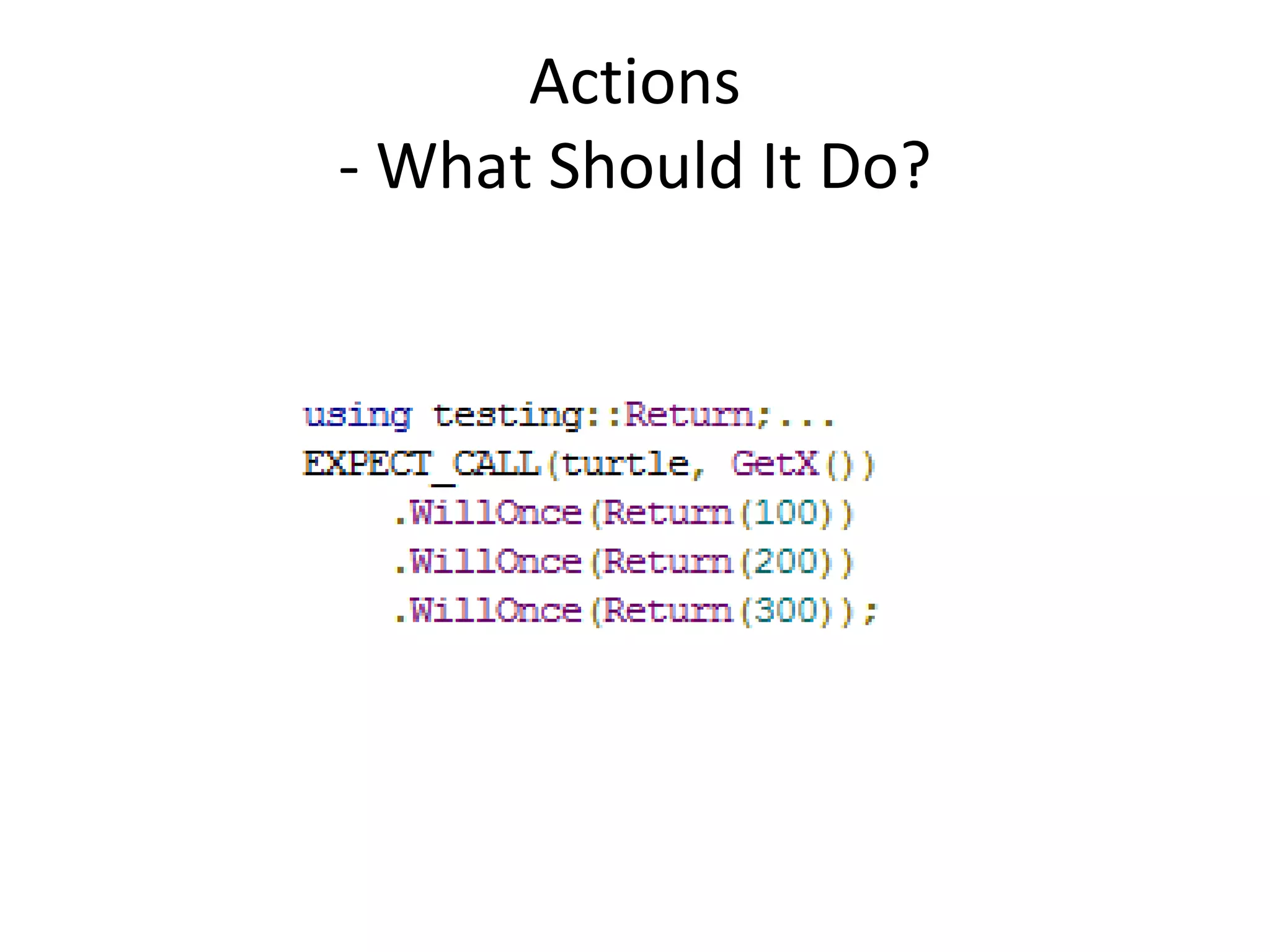 Actions
- What Should It Do?

using testing::Return;...
EXPECT_CALL(turtle, GetX())
    .WillOnce(Return(100))
    .WillOnce(Return(200))
    .WillOnce(Return(300));